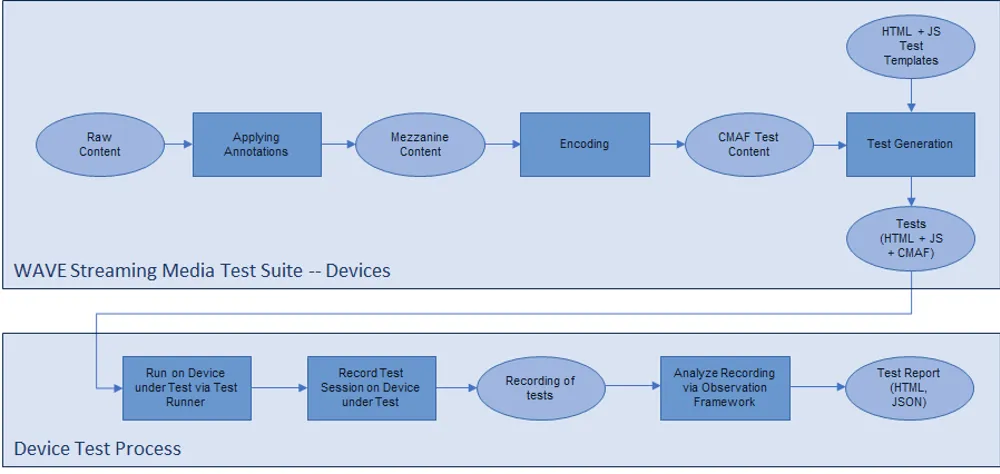 HTML + JS Test Templates

Raw Content

Applying Annotations

Mezzanine Content

Encoding

CMAF Test Content

Test Generation

Tests (HTML + JS + CMAF)

WAVE Streaming Media Test Suite -- Devices

Run on Device under Test via Test Runner

Record Test Session on Device under Test

Recording of tests

Analyze Recording via Observation Framework

Test Report (HTML, JSON)

Device Test Process